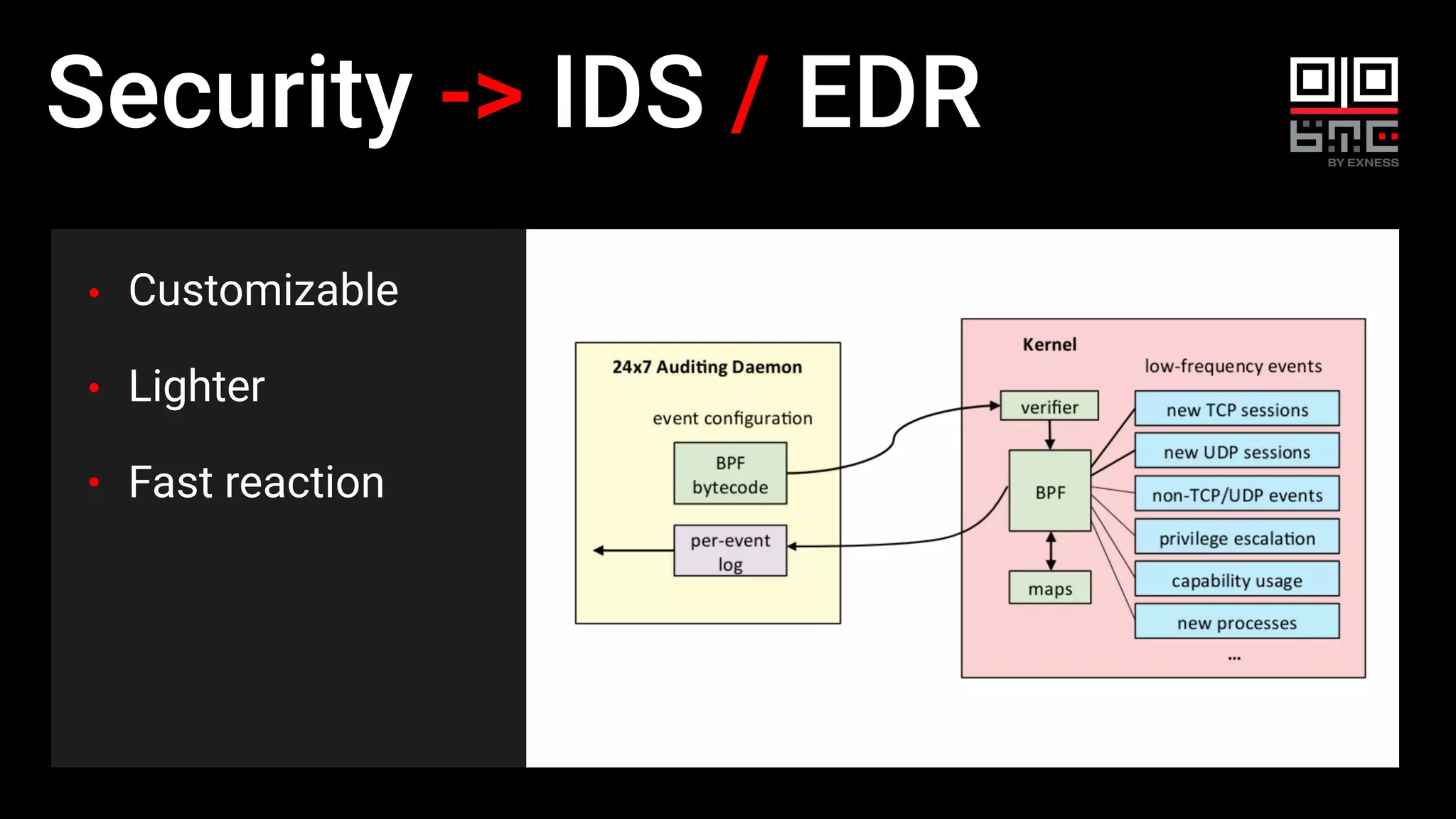 Security -> IDS / EDR

BY EXNESS

• Customizable
• Lighter
• Fast reaction

24x7 Auditing Daemon

event configuration

BPF bytecode

per-event log

Kernel

low-frequency events

verifier

BPF

maps

new TCP sessions

new UDP sessions

non-TCP/UDP events

privilege escalation

capability usage

new processes

...